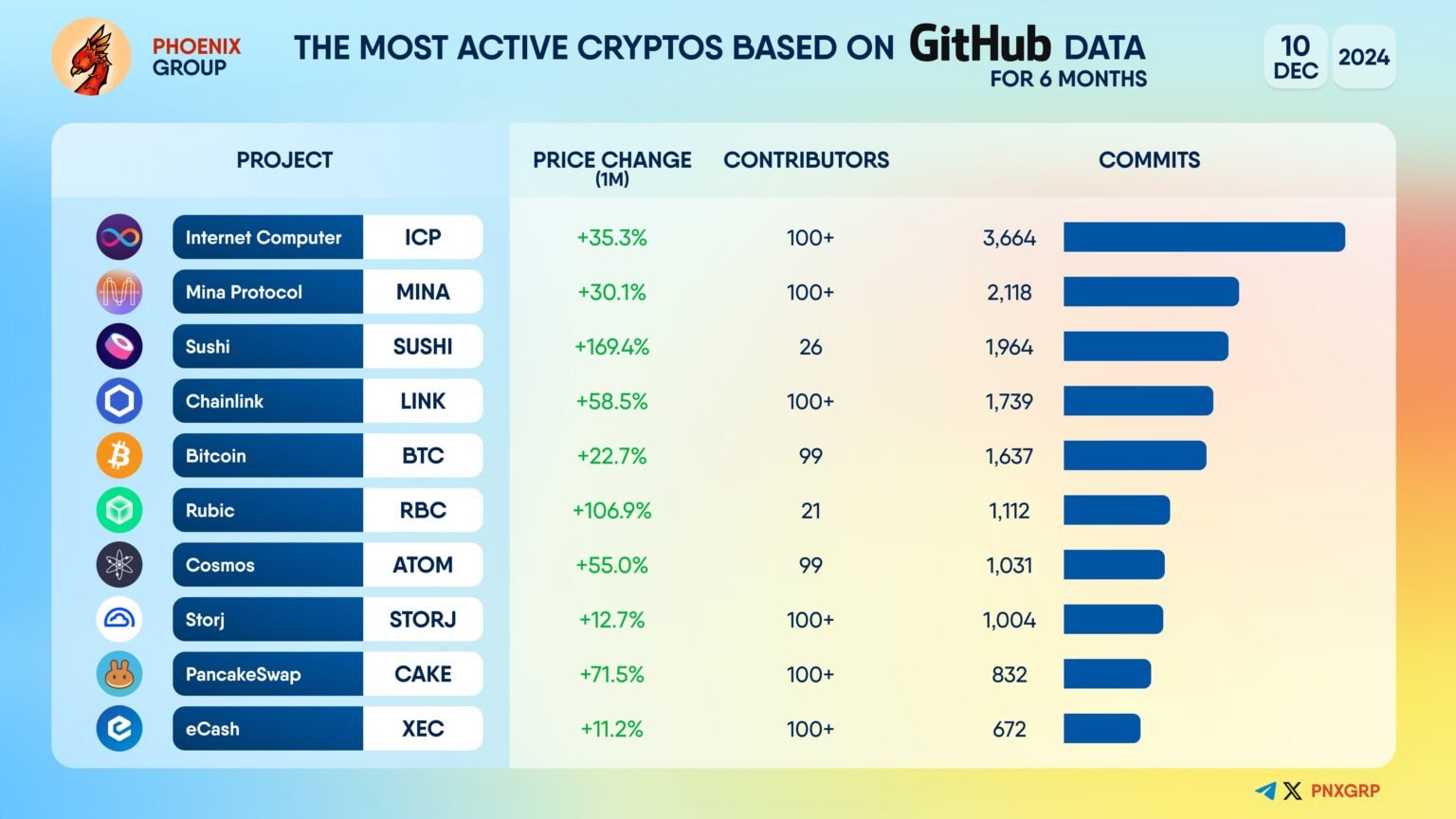 PHOENIX GROUP

THE MOST ACTIVE CRYPTOS BASED ON GitHub DATA FOR 6 MONTHS

10 DEC 2024

| PROJECT | | PRICE CHANGE (1M) | CONTRIBUTORS | COMMITS |
|---|---|---|---|---|
| Internet Computer | ICP | +35.3% | 100+ | 3,664 |
| Mina Protocol | MINA | +30.1% | 100+ | 2,118 |
| Sushi | SUSHI | +169.4% | 26 | 1,964 |
| Chainlink | LINK | +58.5% | 100+ | 1,739 |
| Bitcoin | BTC | +22.7% | 99 | 1,637 |
| Rubic | RBC | +106.9% | 21 | 1,112 |
| Cosmos | ATOM | +55.0% | 99 | 1,031 |
| Storj | STORJ | +12.7% | 100+ | 1,004 |
| PancakeSwap | CAKE | +71.5% | 100+ | 832 |
| eCash | XEC | +11.2% | 100+ | 672 |

PNXGRP